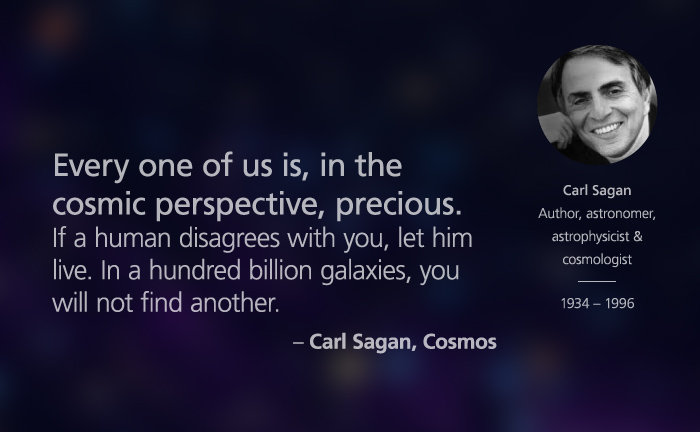 Every one of us is, in the cosmic perspective, precious. If a human disagrees with you, let him live. In a hundred billion galaxies, you will not find another.

– Carl Sagan, Cosmos

Carl Sagan
Author, astronomer, astrophysicist & cosmologist

1934 – 1996